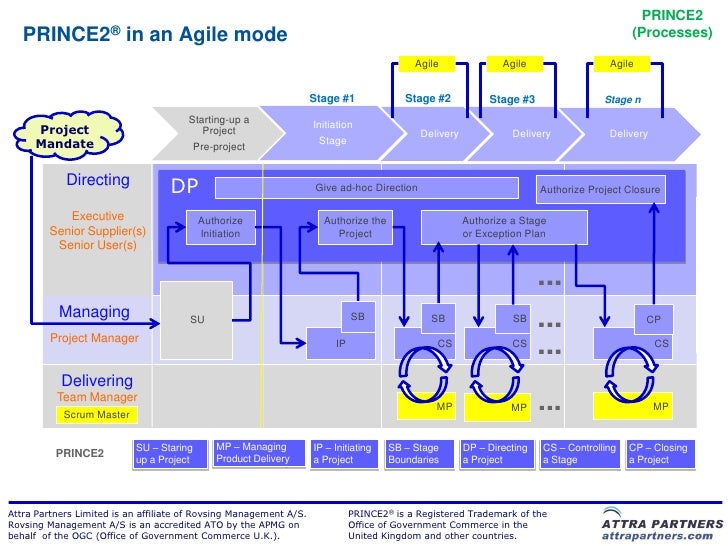 PRINCE2® in an Agile mode

PRINCE2 (Processes)

Agile
Agile
Agile

Stage #1
Stage #2
Stage #3
Stage n

Project Mandate

Starting-up a Project
Pre-project

Initiation Stage

Delivery
Delivery
Delivery

Directing
Executive
Senior Supplier(s)
Senior User(s)

DP
Give ad-hoc Direction
Authorize Project Closure
Authorize Initiation
Authorize the Project
Authorize a Stage or Exception Plan

Managing
Project Manager

SU
SB
IP
SB
CS
SB
CS
CP
CS

Delivering
Team Manager
Scrum Master

MP
MP
MP

PRINCE2
SU – Staring up a Project
MP – Managing Product Delivery
IP – Initiating a Project
SB – Stage Boundaries
DP – Directing a Project
CS – Controlling a Stage
CP – Closing a Project

Attra Partners Limited is an affiliate of Rovsing Management A/S. Rovsing Management A/S is an accredited ATO by the APMG on behalf of the OGC (Office of Government Commerce U.K.).

PRINCE2® is a Registered Trademark of the Office of Government Commerce in the United Kingdom and other countries.

ATTRA PARTNERS
attrapartners.com